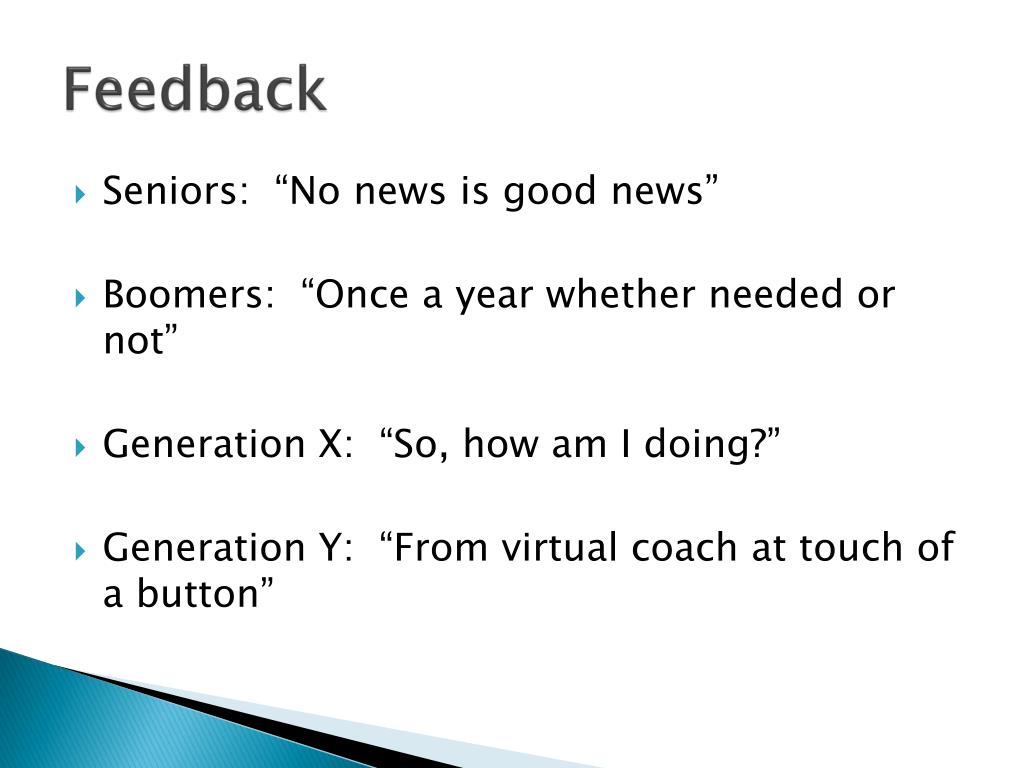 Feedback

Seniors: “No news is good news”

Boomers: “Once a year whether needed or not”

Generation X: “So, how am I doing?”

Generation Y: “From virtual coach at touch of a button”